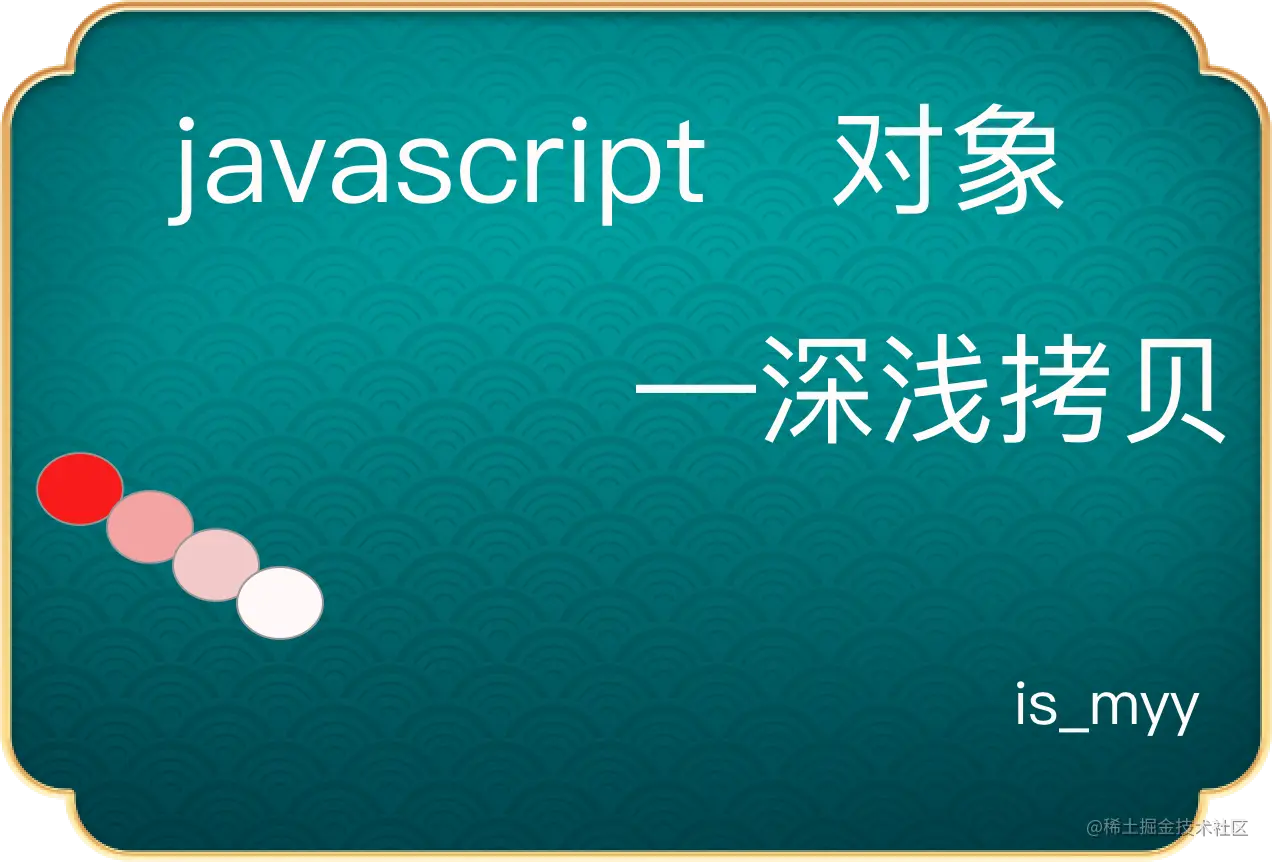 javascript 对象

—深浅拷贝

is_myy

@稀土掘金技术社区